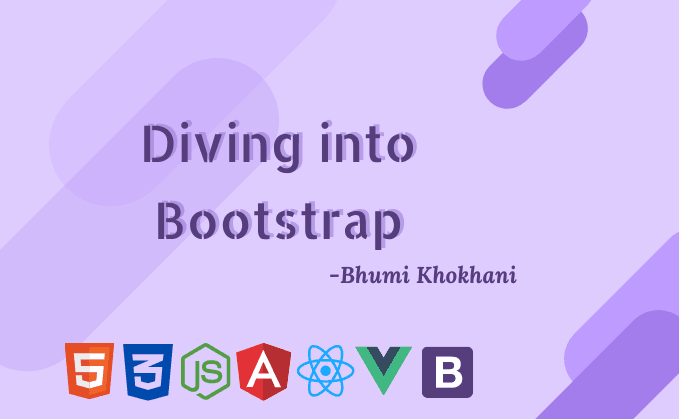 Diving into Bootstrap

-Bhumi Khokhani

5 3 JS A B